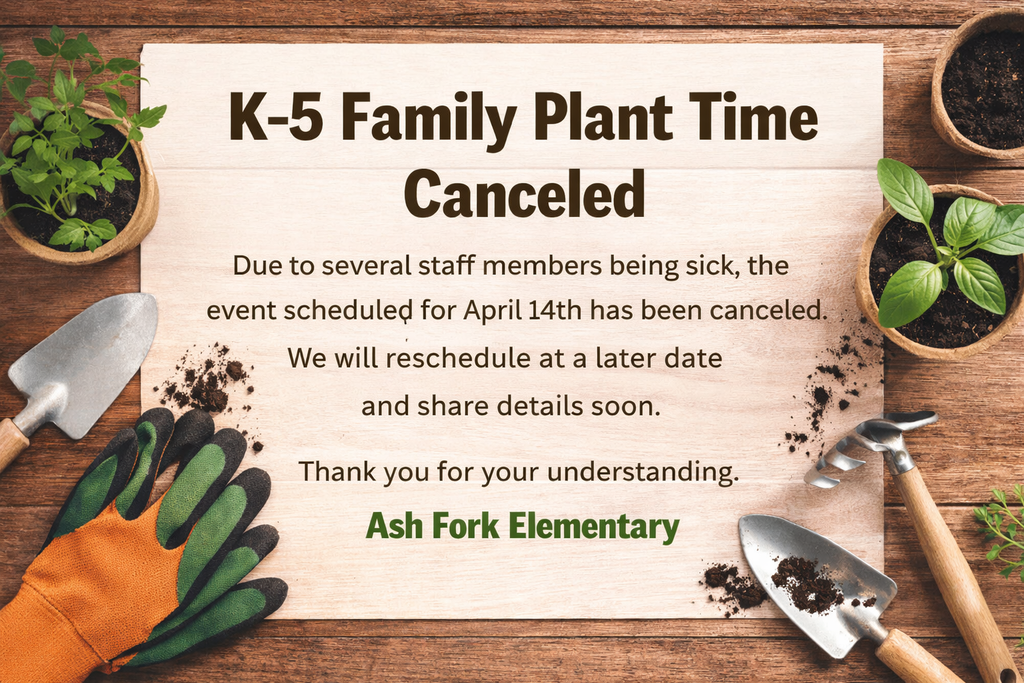 K-5 Family Plant Time Canceled

Due to several staff members being sick, the event scheduled for April 14th has been canceled. We will reschedule at a later date and share details soon.

Thank you for your understanding.

Ash Fork Elementary